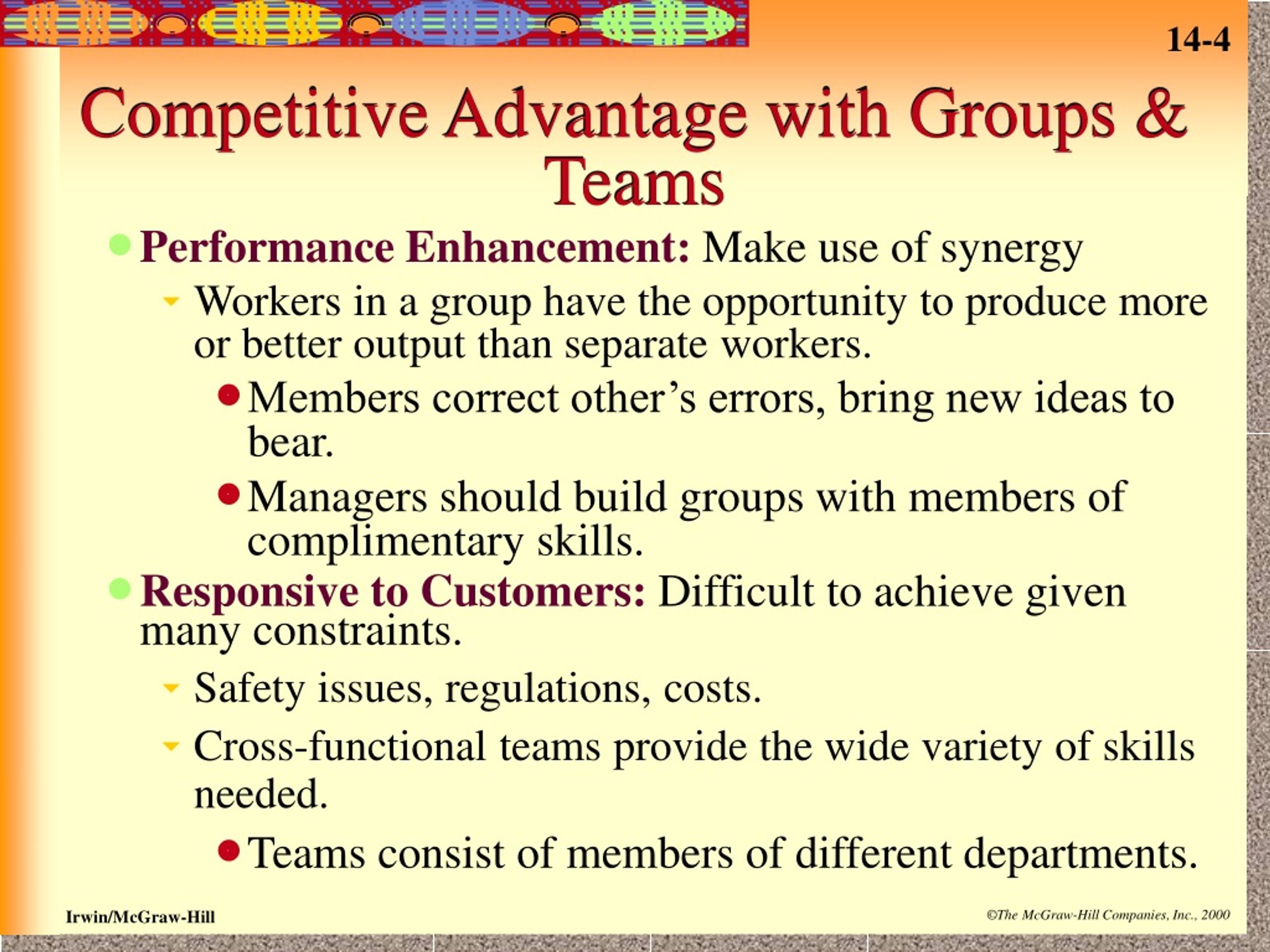 14-4

Competitive Advantage with Groups & Teams

Performance Enhancement: Make use of synergy

Workers in a group have the opportunity to produce more or better output than separate workers.

Members correct other’s errors, bring new ideas to bear.

Managers should build groups with members of complimentary skills.

Responsive to Customers: Difficult to achieve given many constraints.

Safety issues, regulations, costs.

Cross-functional teams provide the wide variety of skills needed.

Teams consist of members of different departments.

Irwin/McGraw-Hill

©The McGraw-Hill Companies, Inc., 2000